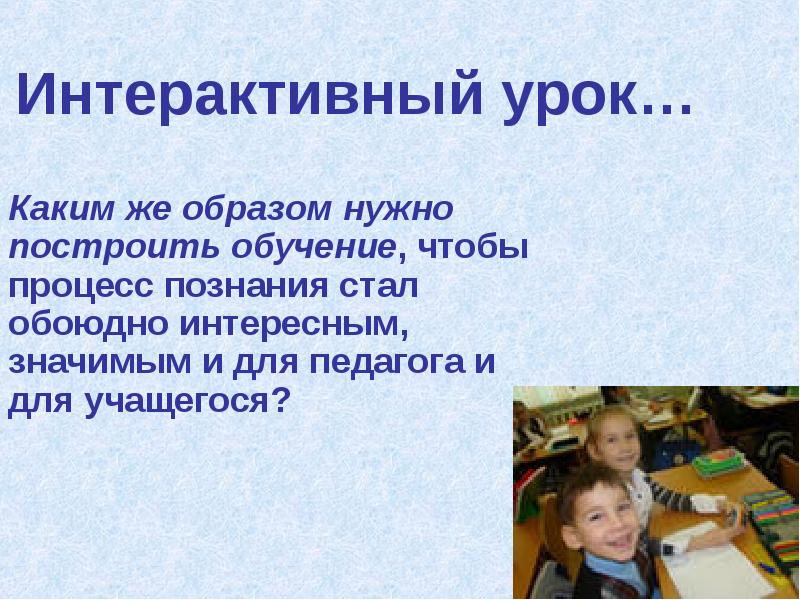 Интерактивный урок…

Каким же образом нужно построить обучение, чтобы процесс познания стал обоюдно интересным, значимым и для педагога и для учащегося?